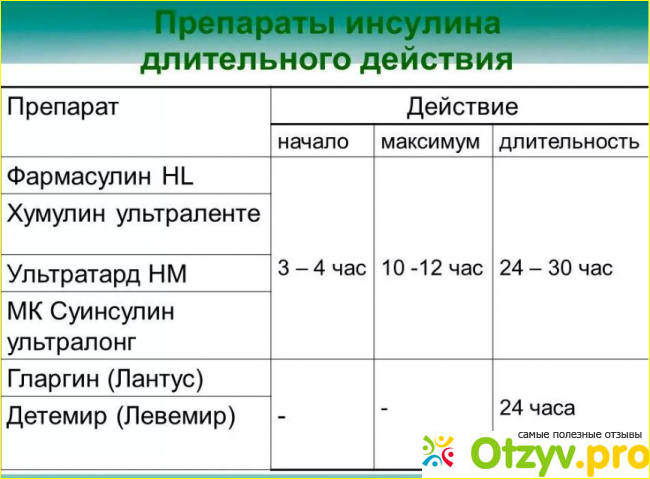 Препараты инсулина длительного действия

| Препарат | Действие | | |
|---|---|---|---|
| | начало | максимум | длительность |
| Фармасулин HL | 3 – 4 час | 10 -12 час | 24 – 30 час |
| Хумулин ультраленте | | | |
| Ультратард НМ | | | |
| МК Суинсулин ультралонг | | | |
| Гларгин (Лантус) | - | - | 24 часа |
| Детемир (Левемир) | | | |

самые полезные отзывы
Otzyv.pro